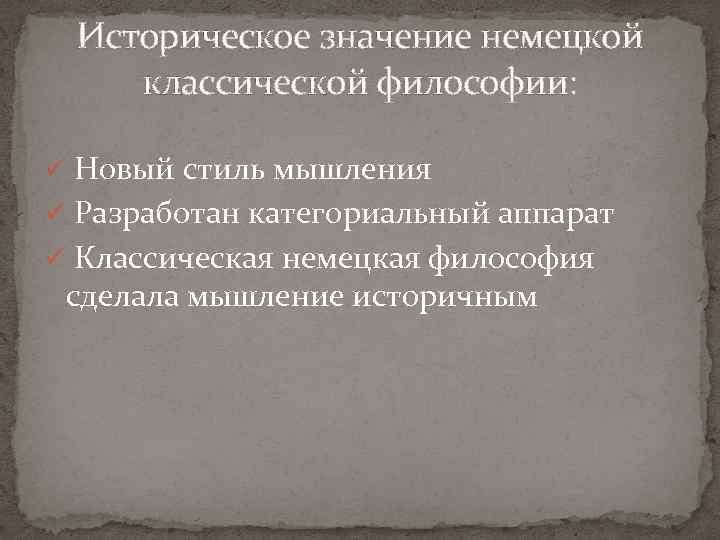 Историческое значение немецкой классической философии:

✓ Новый стиль мышления
✓ Разработан категориальный аппарат
✓ Классическая немецкая философия сделала мышление историчным